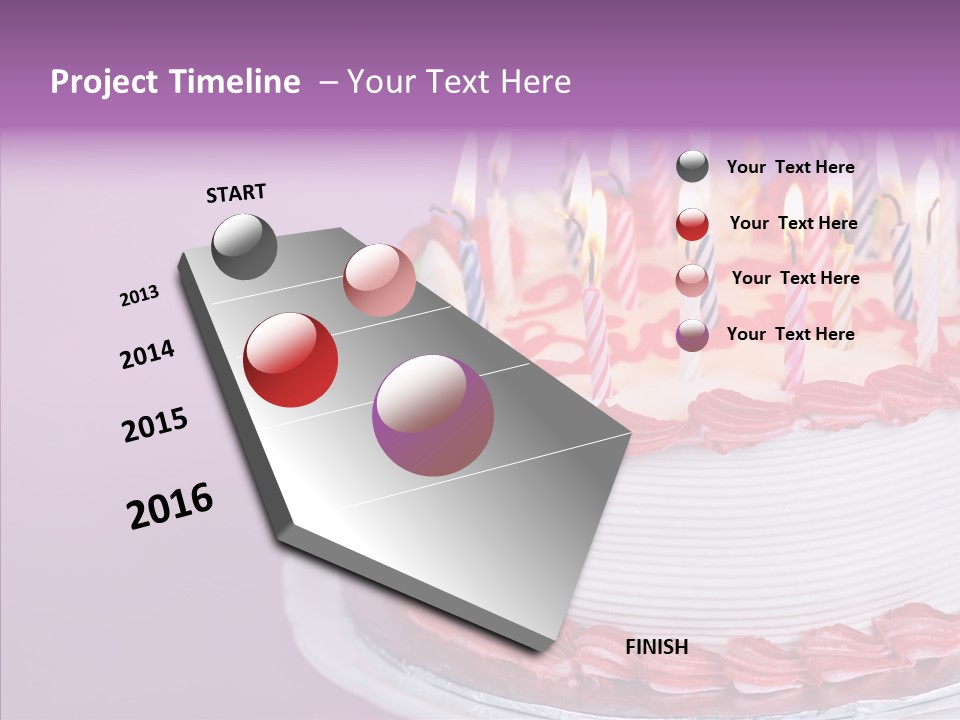 Project Timeline – Your Text Here

START

2013

2014

2015

2016

FINISH

Your Text Here

Your Text Here

Your Text Here

Your Text Here